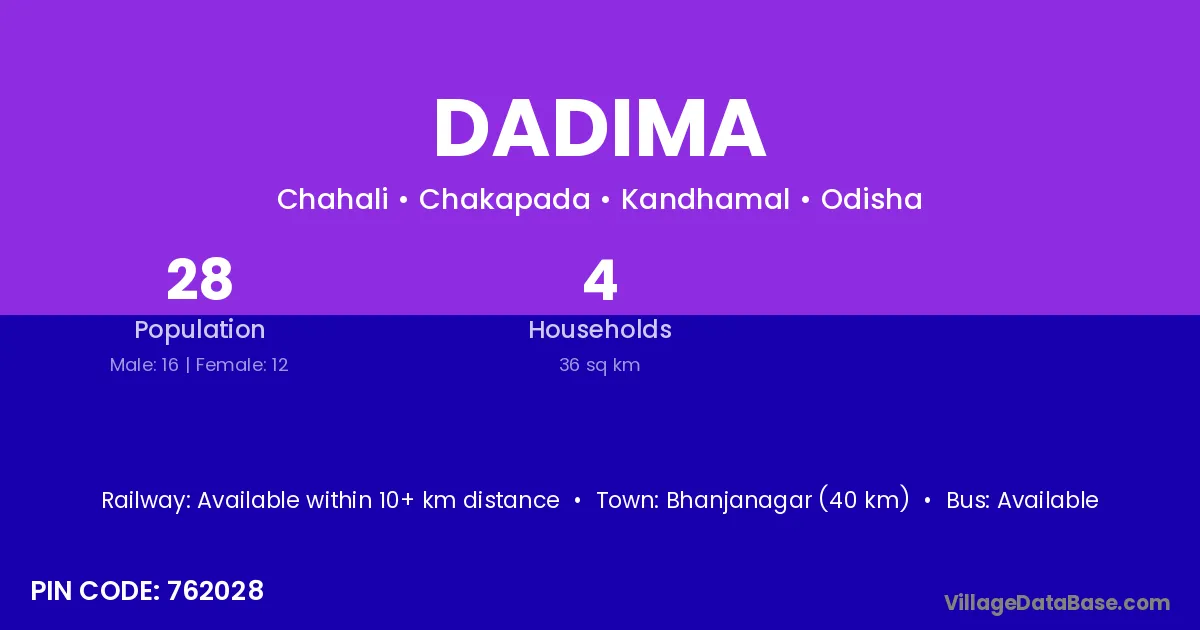 DADIMA

Chahali • Chakapada • Kandhamal • Odisha

28
Population
Male: 16 | Female: 12

4
Households
36 sq km

Railway: Available within 10+ km distance • Town: Bhanjanagar (40 km) • Bus: Available

PIN CODE: 762028

VillageDataBase.com